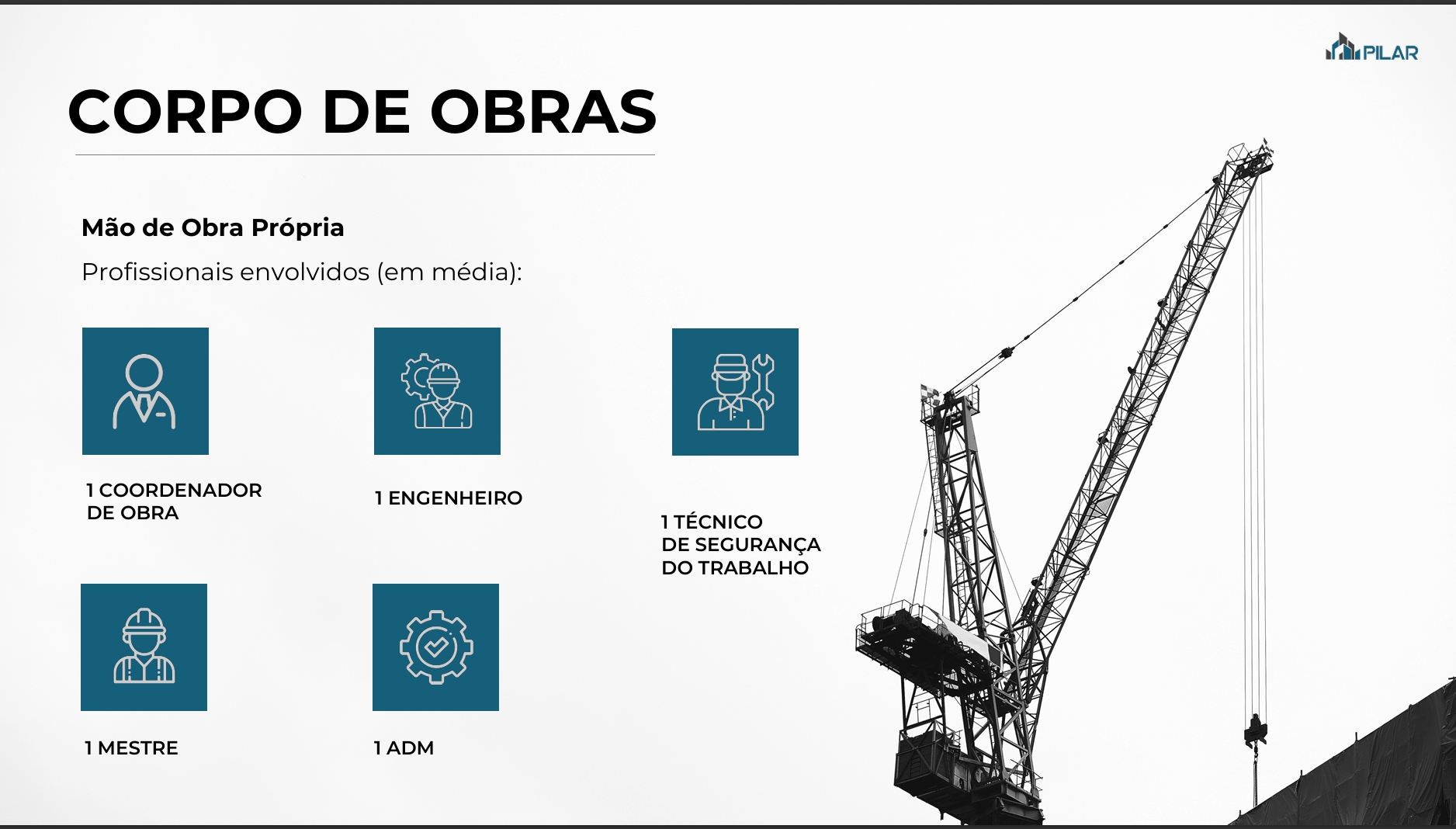 PILAR

CORPO DE OBRAS

Mão de Obra Própria

Profissionais envolvidos (em média):

1 COORDENADOR DE OBRA

1 ENGENHEIRO

1 TÉCNICO DE SEGURANÇA DO TRABALHO

1 MESTRE

1 ADM